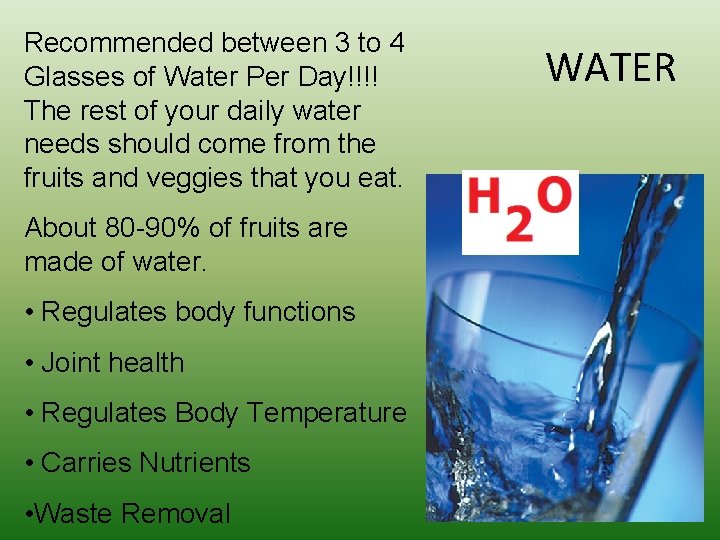 WATER

Recommended between 3 to 4 Glasses of Water Per Day!!!! The rest of your daily water needs should come from the fruits and veggies that you eat.

About 80-90% of fruits are made of water.

• Regulates body functions

• Joint health

• Regulates Body Temperature

• Carries Nutrients

•Waste Removal

$H_2O$